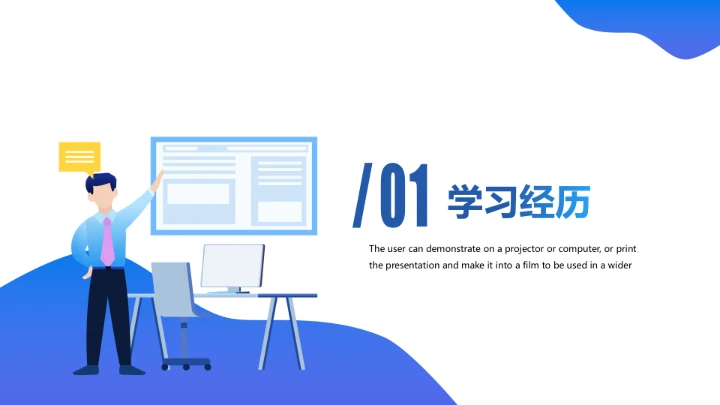 /01 学习经历

The user can demonstrate on a projector or computer, or print the presentation and make it into a film to be used in a wider